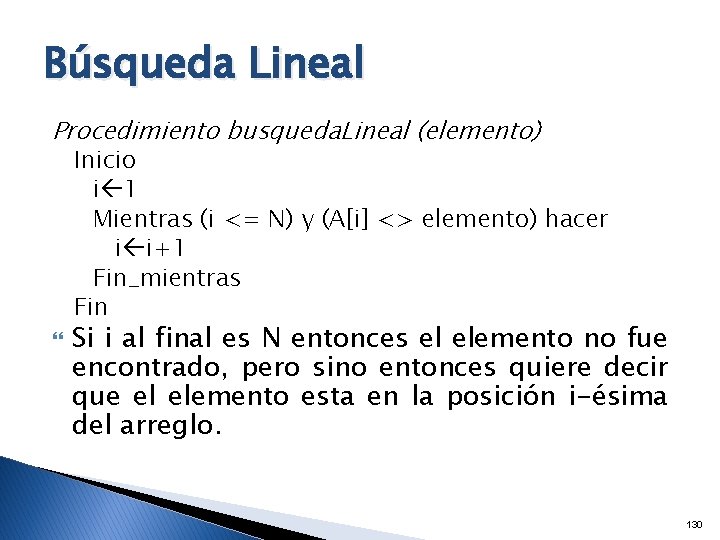 Búsqueda Lineal

Procedimiento busquedaLineal (elemento)
Inicio
i←1
Mientras (i <= N) y (A[i] <> elemento) hacer
i←i+1
Fin_mientras
Fin

Si i al final es N entonces el elemento no fue encontrado, pero sino entonces quiere decir que el elemento esta en la posición i-ésima del arreglo.

130